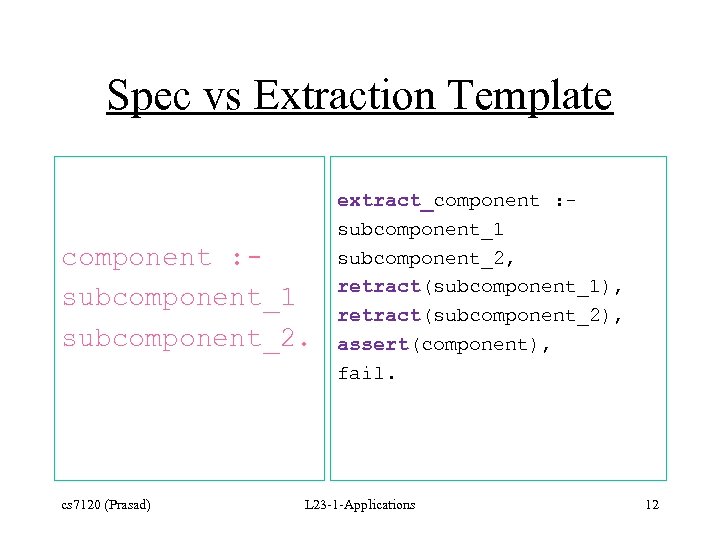 Spec vs Extraction Template

component :-
subcomponent_1
subcomponent_2.

extract_component :-
subcomponent_1
subcomponent_2,
retract(subcomponent_1),
retract(subcomponent_2),
assert(component),
fail.

cs7120 (Prasad) L23-1-Applications 12